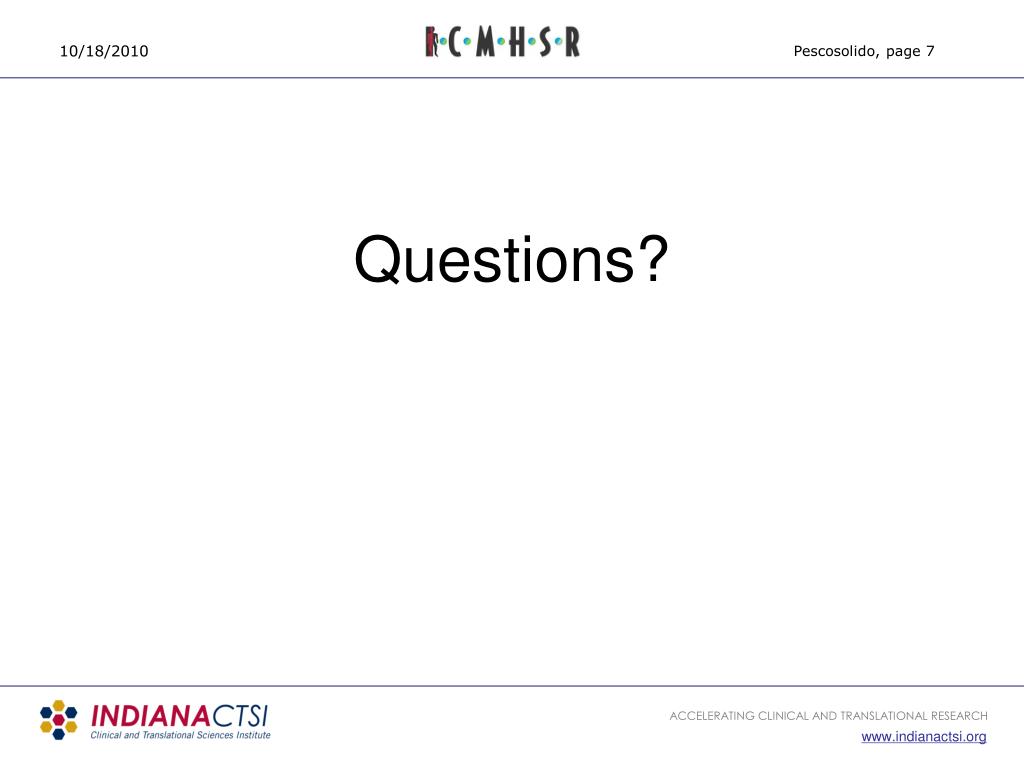 10/18/2010

I·C·M·H·S·R

Pescosolido, page 7

Questions?

INDIANACTSI
Clinical and Translational Sciences Institute

ACCELERATING CLINICAL AND TRANSLATIONAL RESEARCH

www.indianactsi.org